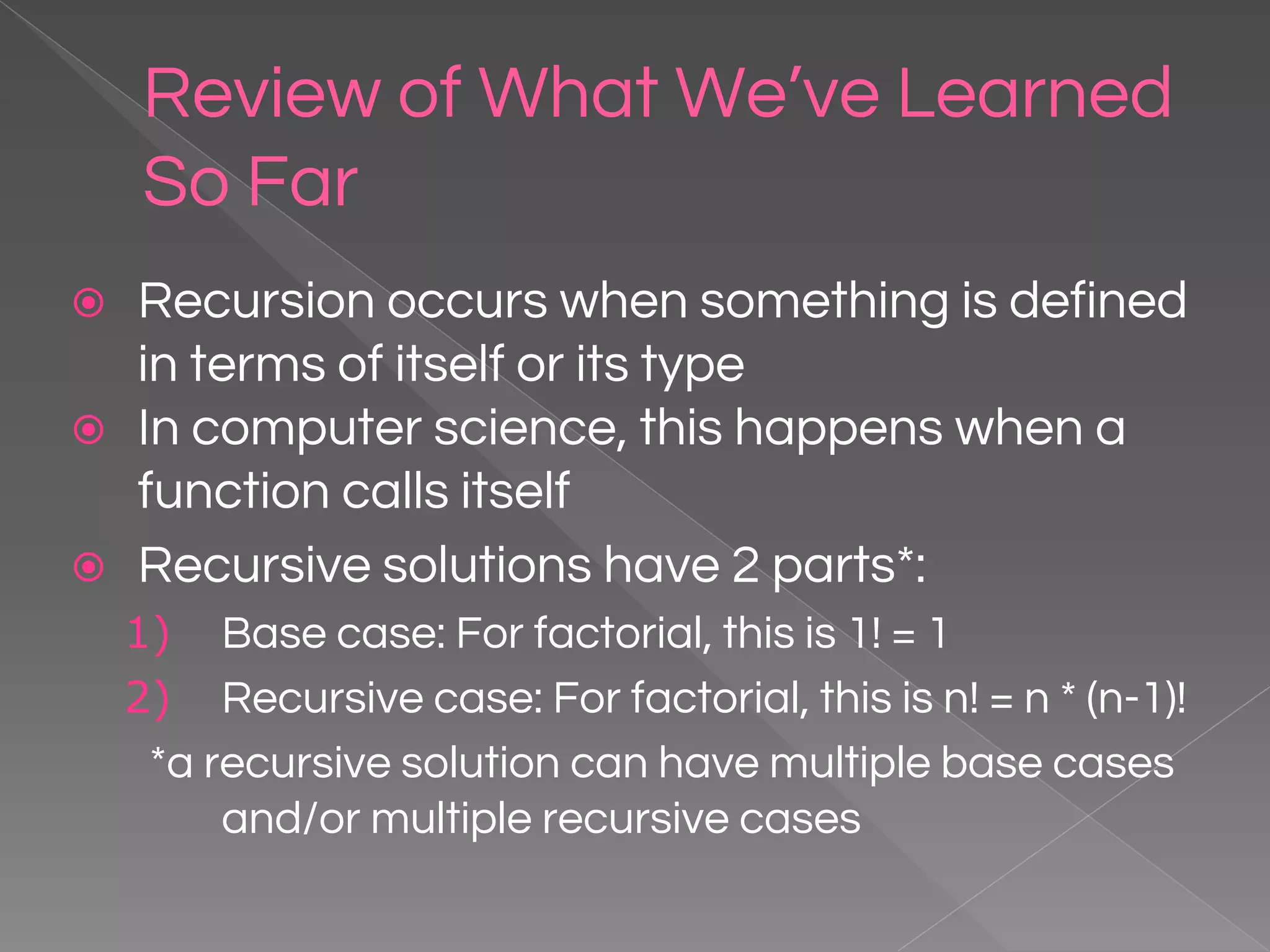 Review of What We've Learned So Far

Recursion occurs when something is defined in terms of itself or its type

In computer science, this happens when a function calls itself

Recursive solutions have 2 parts*:

1) Base case: For factorial, this is 1! = 1

2) Recursive case: For factorial, this is n! = n * (n-1)!

*a recursive solution can have multiple base cases and/or multiple recursive cases